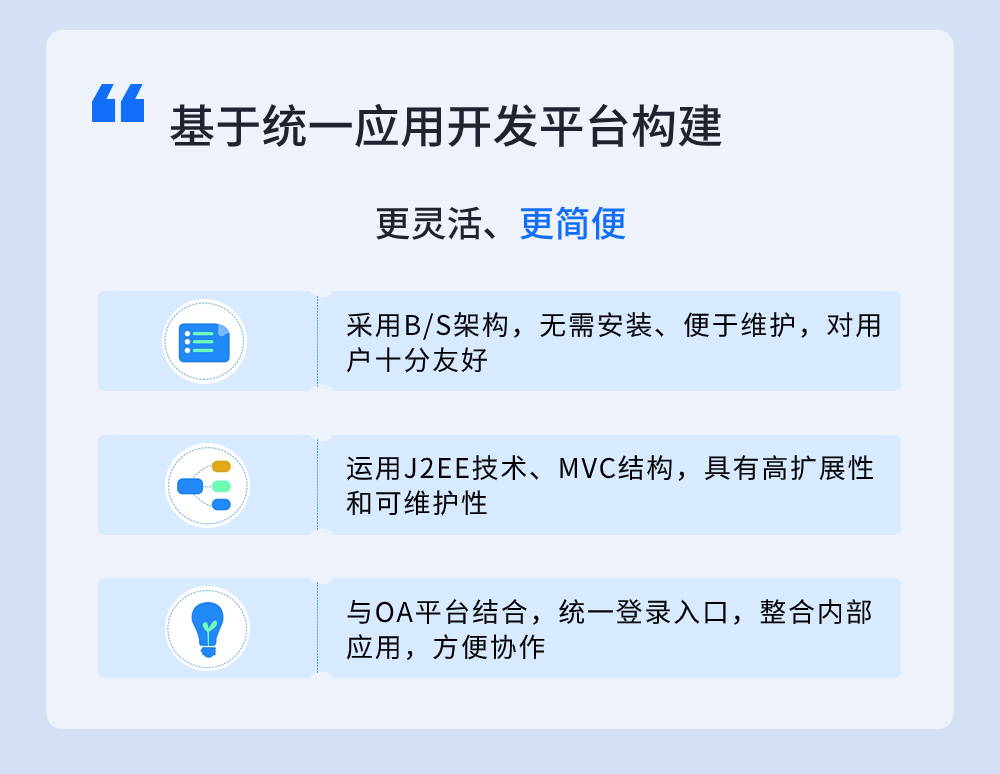 基于统一应用开发平台构建

更灵活、更简便

采用B/S架构，无需安装、便于维护，对用户十分友好

运用J2EE技术、MVC结构，具有高扩展性和可维护性

与OA平台结合，统一登录入口，整合内部应用，方便协作